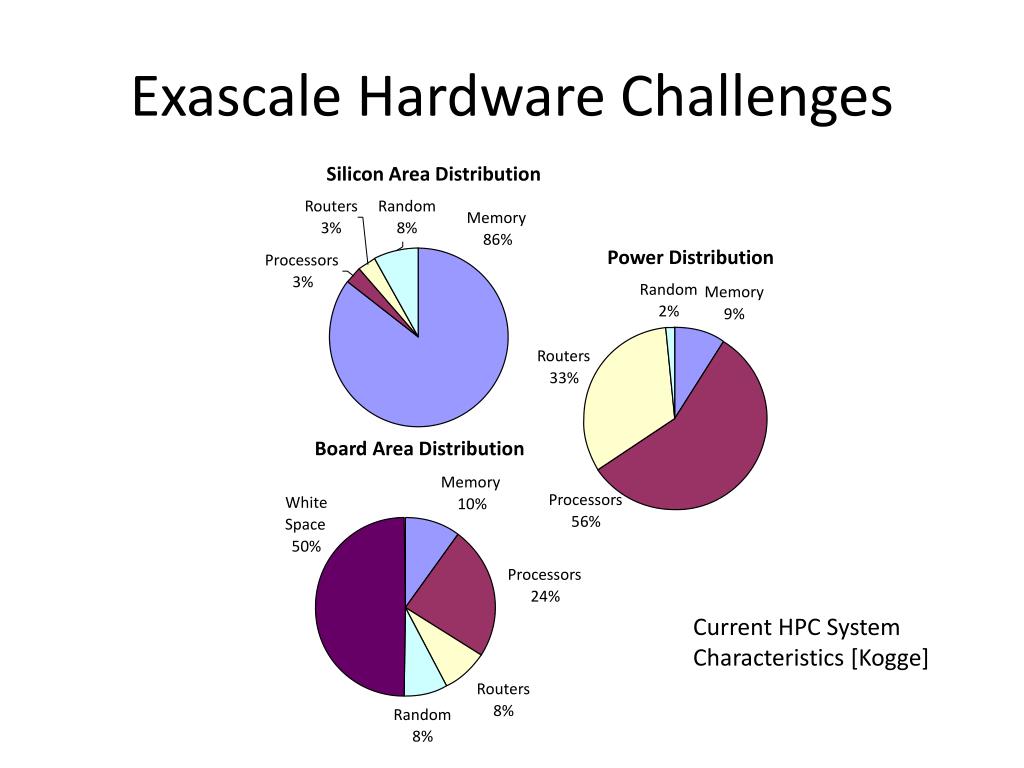 Exascale Hardware Challenges

Silicon Area Distribution

Routers 3%
Random 8%
Memory 86%
Processors 3%

Power Distribution

Random 2%
Memory 9%
Routers 33%
Processors 56%

Board Area Distribution

Memory 10%
White Space 50%
Processors 24%
Routers 8%
Random 8%

Current HPC System Characteristics [Kogge]